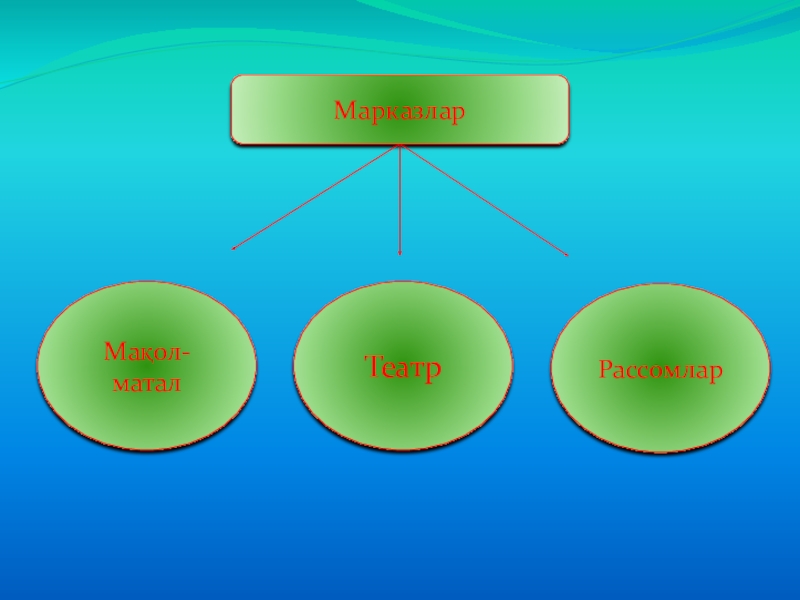 Марказлар

Мақол-матал

Театр

Рассомлар